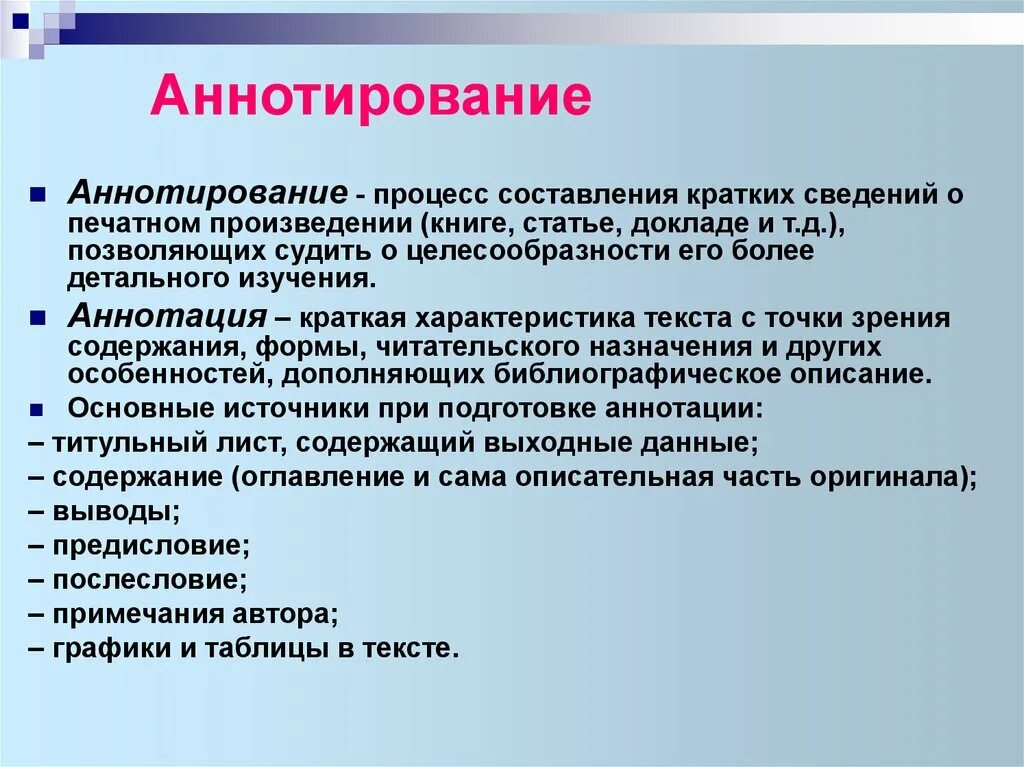 Аннотирование

Аннотирование - процесс составления кратких сведений о печатном произведении (книге, статье, докладе и т.д.), позволяющих судить о целесообразности его более детального изучения.

Аннотация – краткая характеристика текста с точки зрения содержания, формы, читательского назначения и других особенностей, дополняющих библиографическое описание.

Основные источники при подготовке аннотации:
– титульный лист, содержащий выходные данные;
– содержание (оглавление и сама описательная часть оригинала);
– выводы;
– предисловие;
– послесловие;
– примечания автора;
– графики и таблицы в тексте.